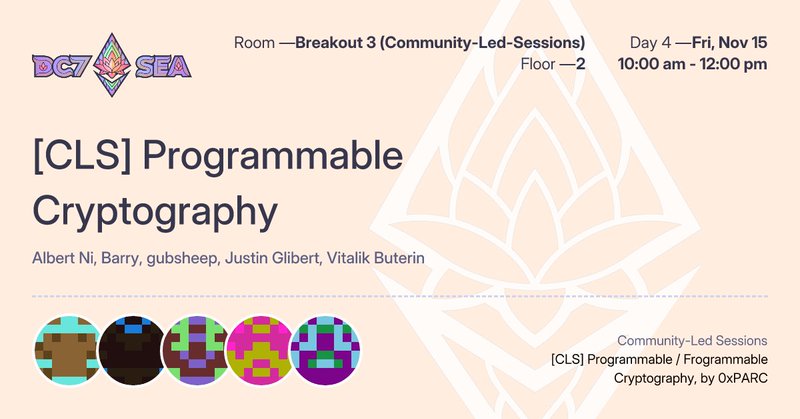 DC7 SEA

Room —Breakout 3 (Community-Led-Sessions)
Floor —2

Day 4 —Fri, Nov 15
10:00 am - 12:00 pm

[CLS] Programmable Cryptography

Albert Ni, Barry, gubsheep, Justin Glibert, Vitalik Buterin

Community-Led Sessions
[CLS] Programmable / Frogrammable Cryptography, by 0xPARC